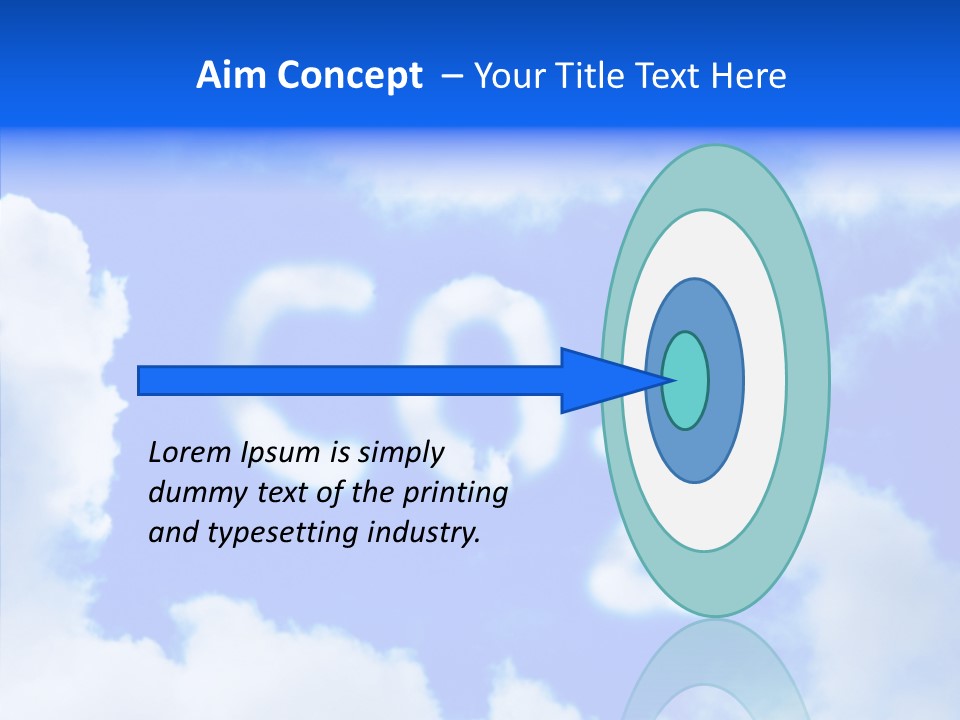 Aim Concept – Your Title Text Here

Lorem Ipsum is simply dummy text of the printing and typesetting industry.